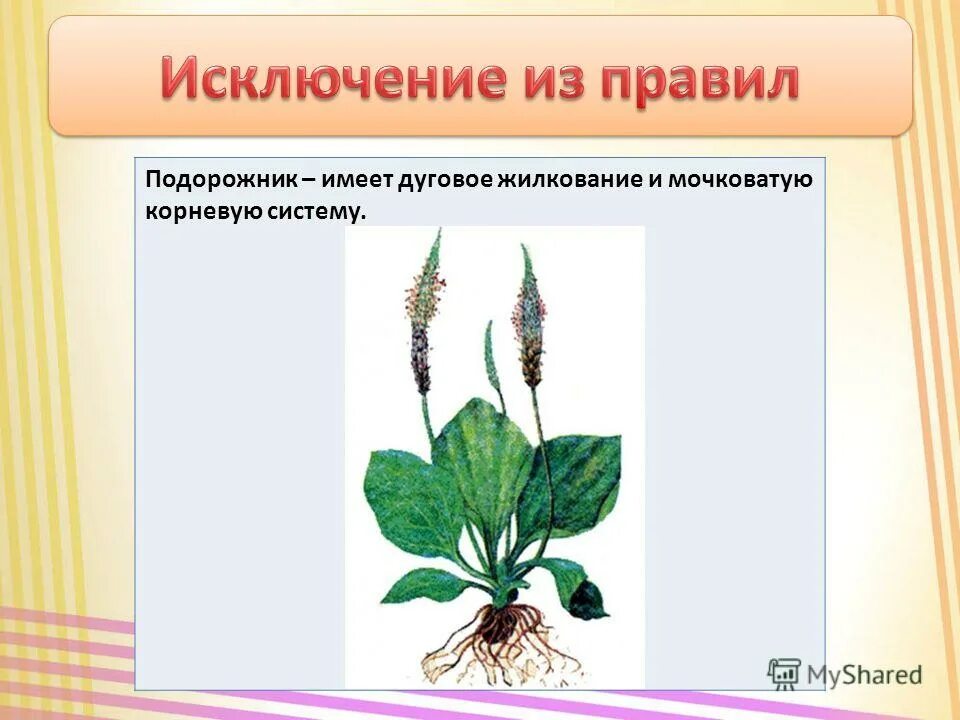 Исключение из правил

Подорожник – имеет дуговое жилкование и мочковатую корневую систему.

MyShared